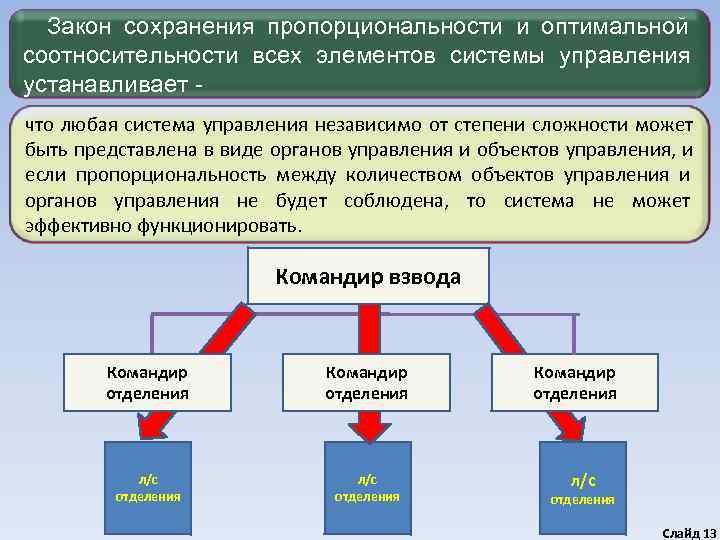 Закон сохранения пропорциональности и оптимальной соотносительности всех элементов системы управления устанавливает -

что любая система управления независимо от степени сложности может быть представлена в виде органов управления и объектов управления, и если пропорциональность между количеством объектов управления и органов управления не будет соблюдена, то система не может эффективно функционировать.

Командир взвода

Командир отделения

Командир отделения

Командир отделения

л/с отделения

л/с отделения

л/с отделения

Слайд 13